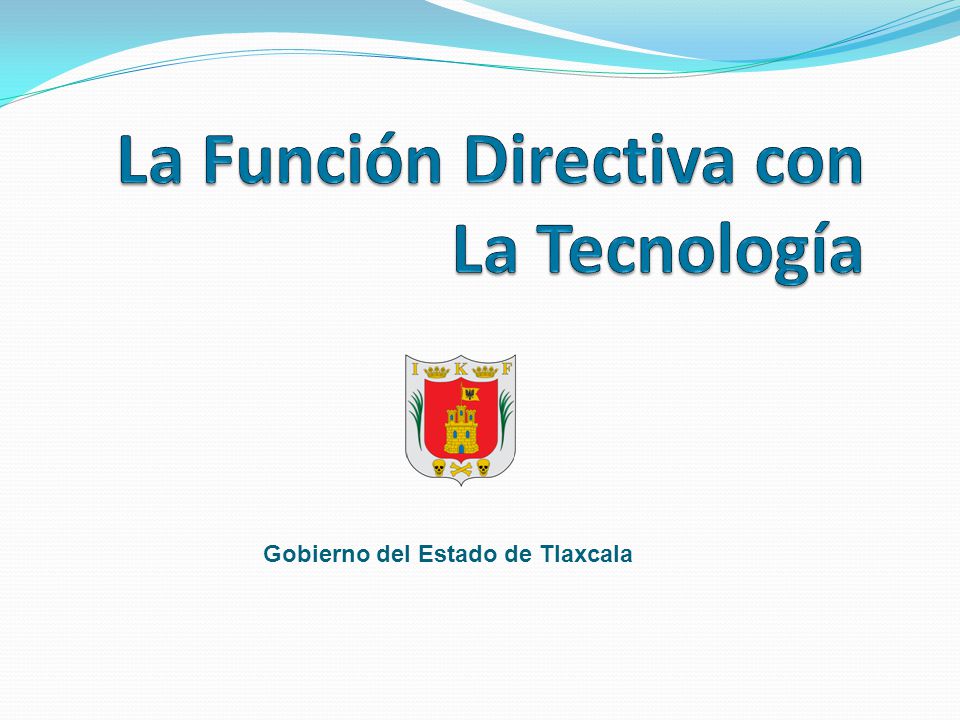 La Función Directiva con La Tecnología

I K F

Gobierno del Estado de Tlaxcala